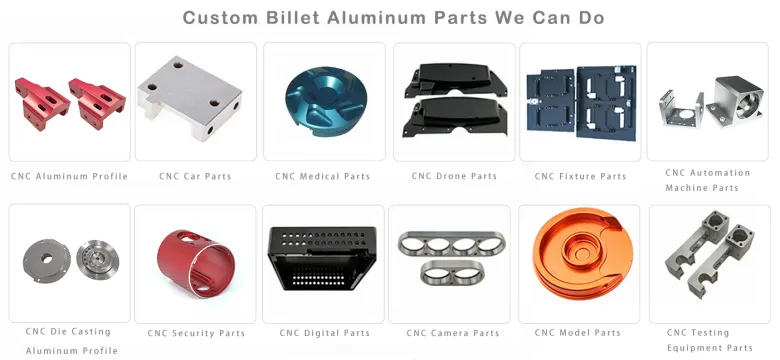 Custom Billet Aluminum Parts We Can Do

CNC Aluminum Profile

CNC Car Parts

CNC Medical Parts

CNC Drone Parts

CNC Fixture Parts

CNC Automation Machine Parts

CNC Die Casting Aluminum Profile

CNC Security Parts

CNC Digital Parts

CNC Camera Parts

CNC Model Parts

CNC Testing Equipment Parts